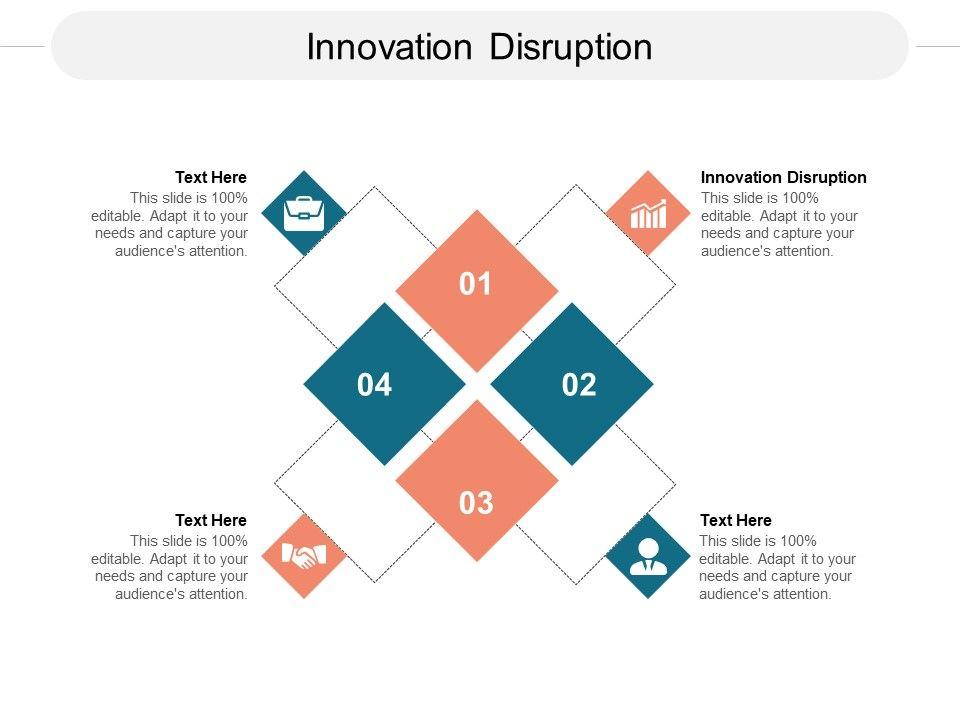 Innovation Disruption

Text Here
This slide is 100% editable. Adapt it to your needs and capture your audience's attention.

Innovation Disruption
This slide is 100% editable. Adapt it to your needs and capture your audience's attention.

01

04

02

03

Text Here
This slide is 100% editable. Adapt it to your needs and capture your audience's attention.

Text Here
This slide is 100% editable. Adapt it to your needs and capture your audience's attention.